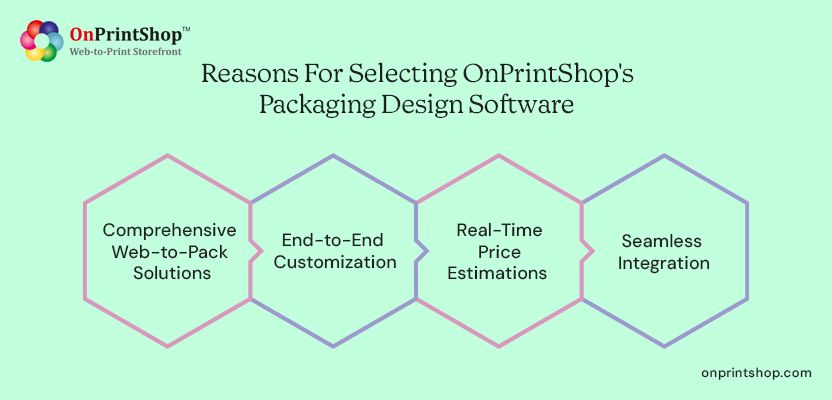 OnPrintShop™
Web-to-Print Storefront

Reasons For Selecting OnPrintShop's Packaging Design Software

Comprehensive Web-to-Pack Solutions

End-to-End Customization

Real-Time Price Estimations

Seamless Integration

onprintshop.com